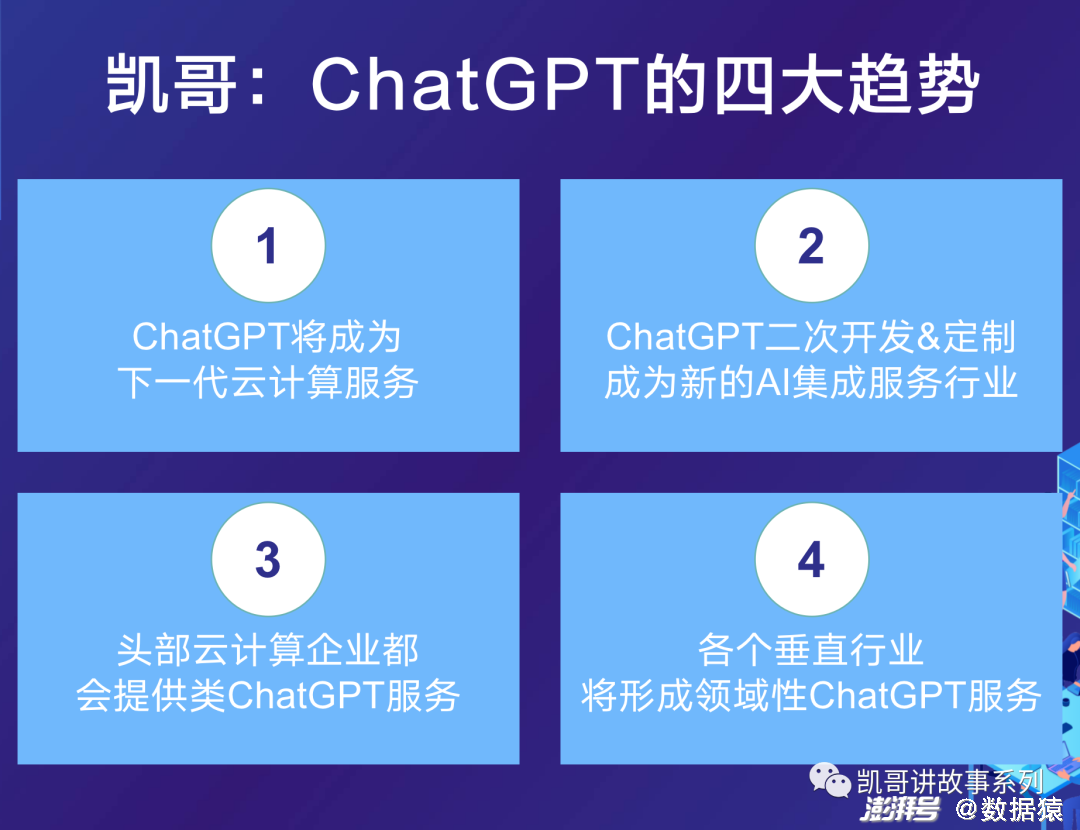 凯哥：ChatGPT的四大趋势

1

ChatGPT将成为
下一代云计算服务

2

ChatGPT二次开发&定制
成为新的AI集成服务行业

3

头部云计算企业都
会提供类ChatGPT服务

4

各个垂直行业
将形成领域性ChatGPT服务

凯哥讲故事系列

澎湃号 @数据猿